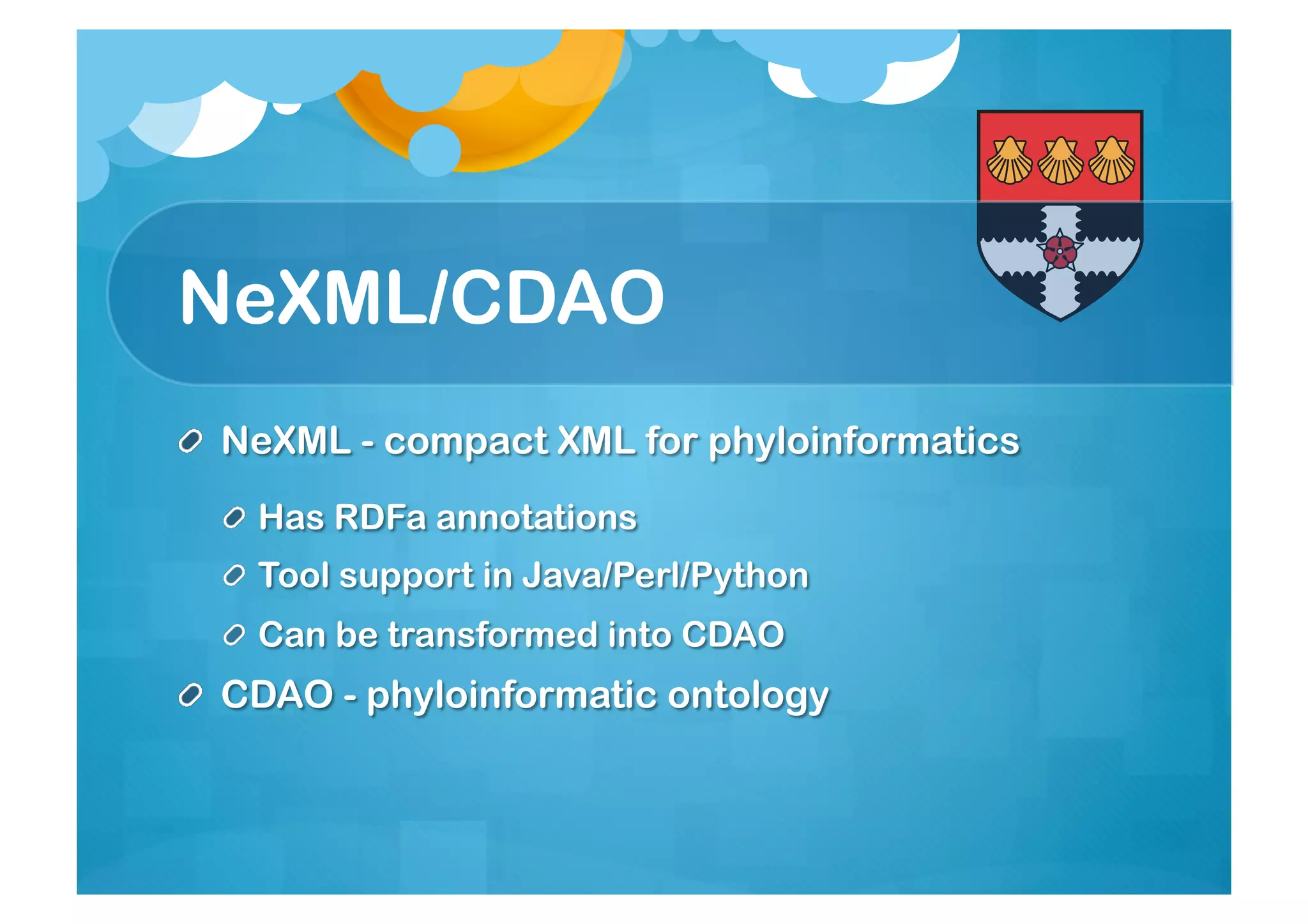 NeXML/CDAO

NeXML - compact XML for phyloinformatics

Has RDFa annotations

Tool support in Java/Perl/Python

Can be transformed into CDAO

CDAO - phyloinformatic ontology